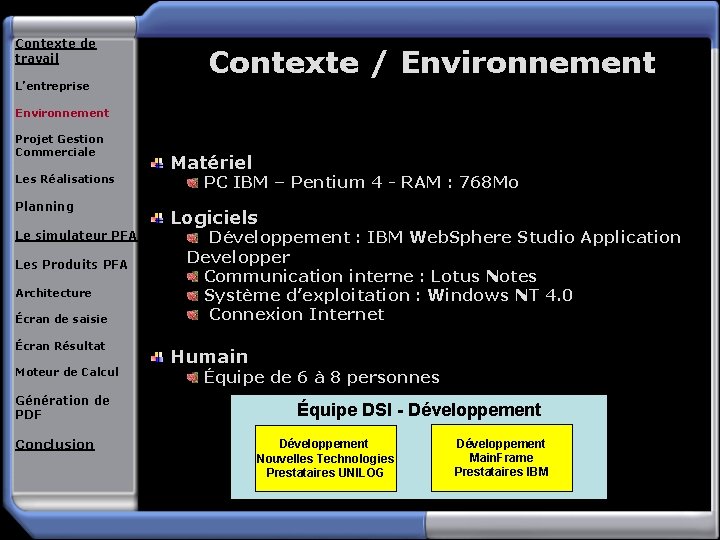 Contexte de travail

L'entreprise

Environnement

Projet Gestion Commerciale

Les Réalisations

Planning

Le simulateur PFA

Les Produits PFA

Architecture

Écran de saisie

Écran Résultat

Moteur de Calcul

Génération de PDF

Conclusion

Contexte / Environnement

Matériel
PC IBM – Pentium 4 - RAM : 768Mo

Logiciels
Développement : IBM WebSphere Studio Application Developper
Communication interne : Lotus Notes
Système d'exploitation : Windows NT 4.0
Connexion Internet

Humain
Équipe de 6 à 8 personnes

Équipe DSI - Développement

Développement
Nouvelles Technologies
Prestataires UNILOG

Développement
MainFrame
Prestataires IBM